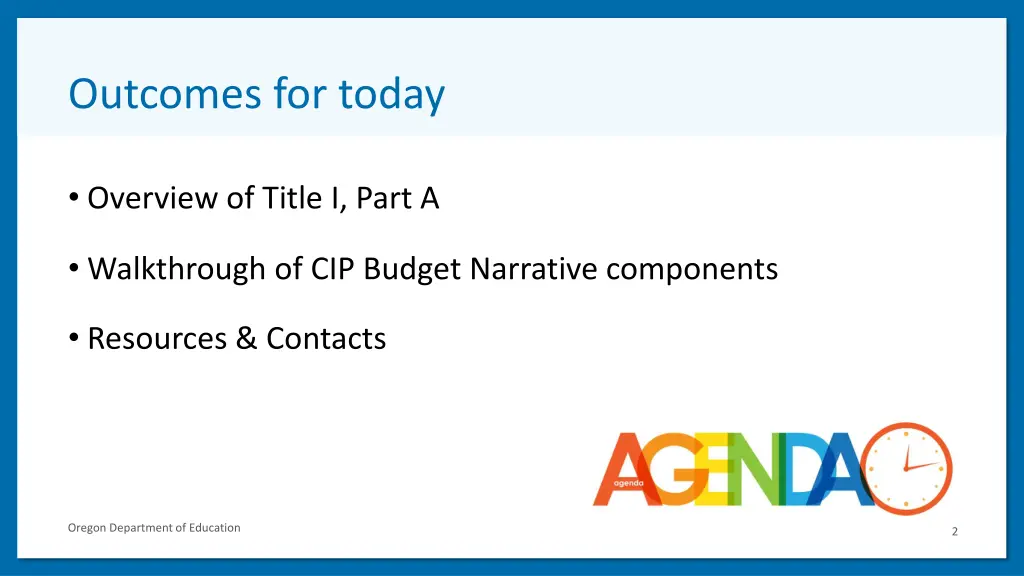 Outcomes for today

• Overview of Title I, Part A

• Walkthrough of CIP Budget Narrative components

• Resources & Contacts

AGENDA
agenda

Oregon Department of Education

2